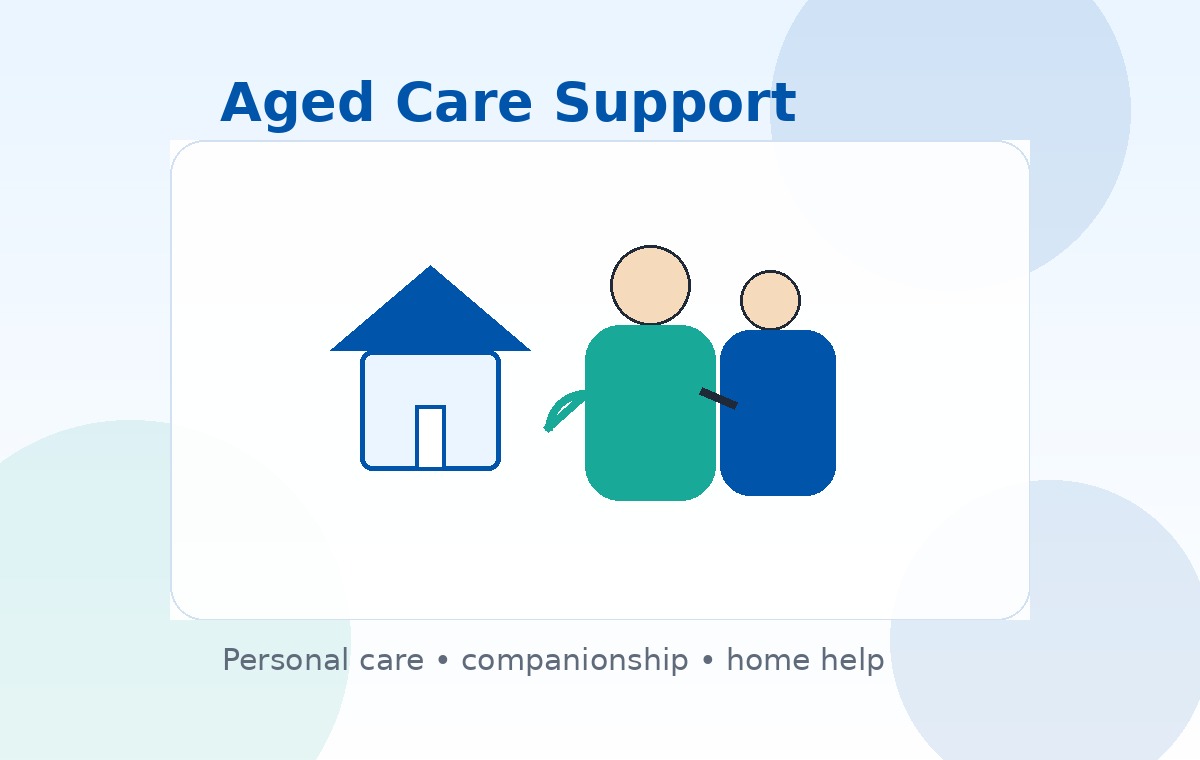 Aged Care Support

Personal care • companionship • home help